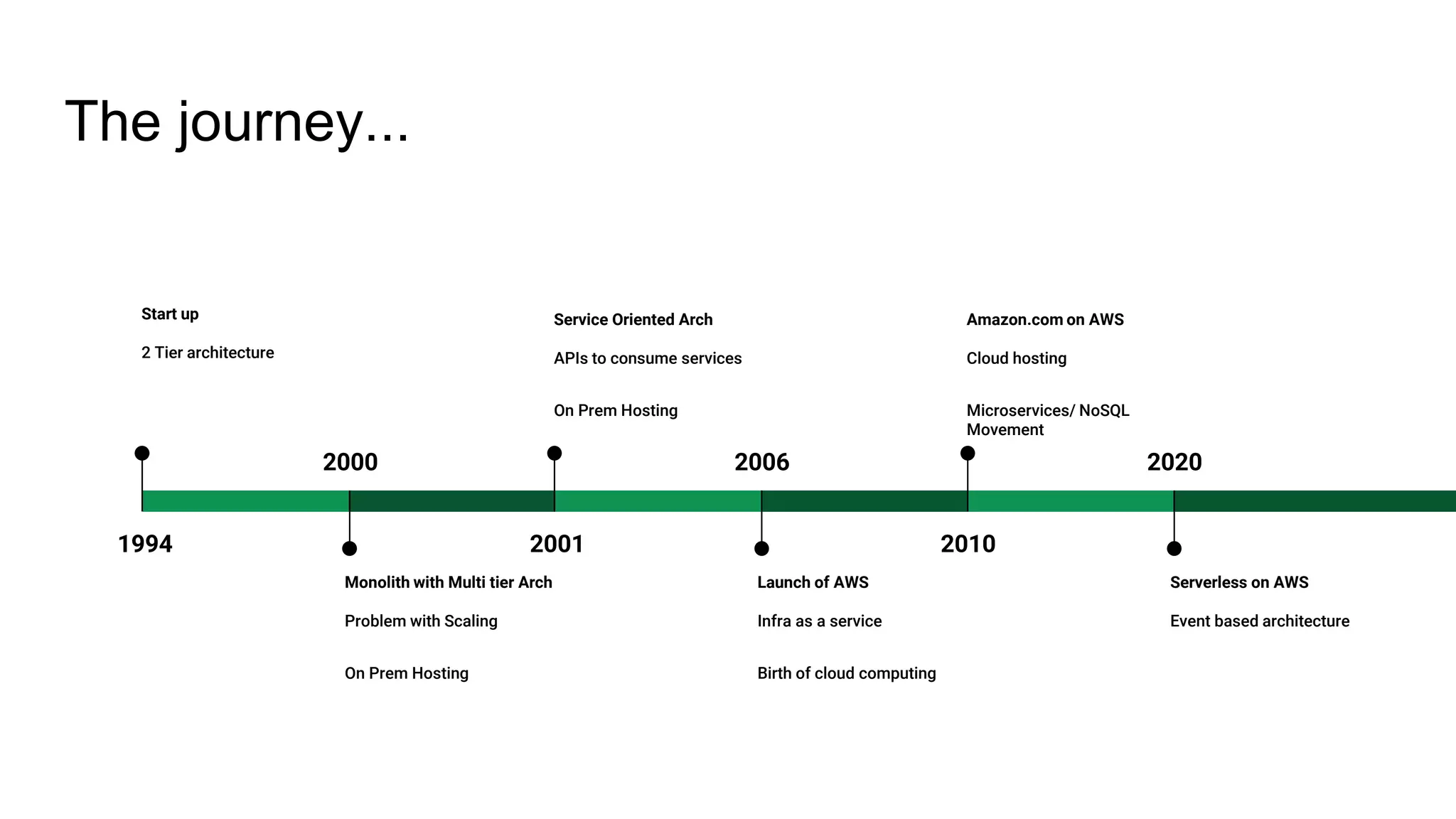 The journey...

Start up

2 Tier architecture

1994

2000

Monolith with Multi tier Arch

Problem with Scaling

On Prem Hosting

Service Oriented Arch

APIs to consume services

On Prem Hosting

2001

2006

Launch of AWS

Infra as a service

Birth of cloud computing

Amazon.com on AWS

Cloud hosting

Microservices/ NoSQL Movement

2010

2020

Serverless on AWS

Event based architecture